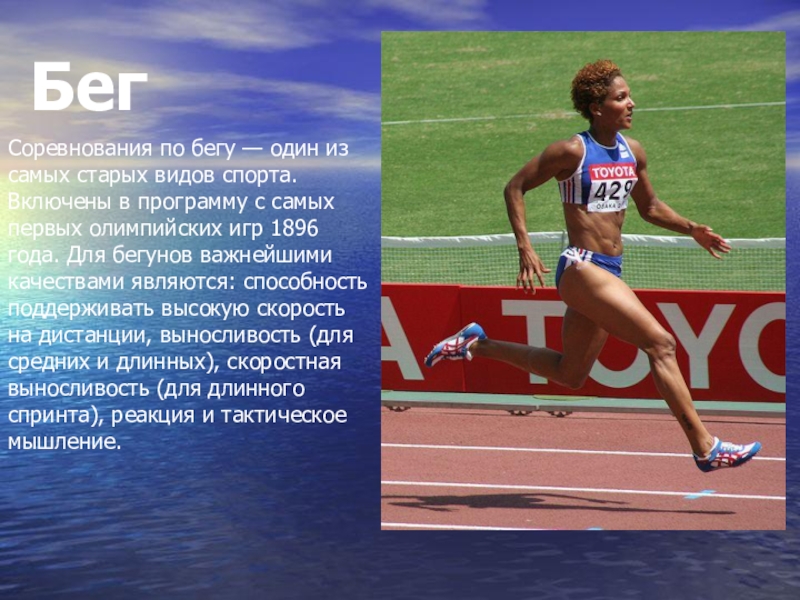 Бег

Соревнования по бегу — один из самых старых видов спорта. Включены в программу с самых первых олимпийских игр 1896 года. Для бегунов важнейшими качествами являются: способность поддерживать высокую скорость на дистанции, выносливость (для средних и длинных), скоростная выносливость (для длинного спринта), реакция и тактическое мышление.

TOYOTA
429
OSAKA 2007

A TOYO